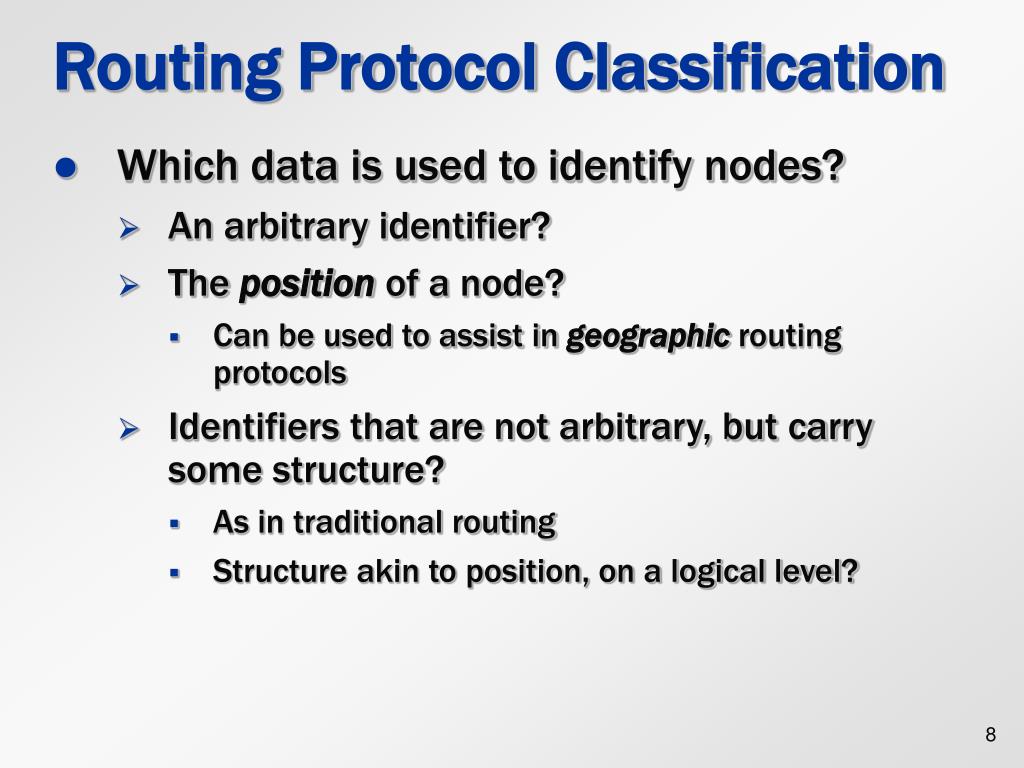 Routing Protocol Classification

Which data is used to identify nodes?

An arbitrary identifier?

The position of a node?

Can be used to assist in geographic routing protocols

Identifiers that are not arbitrary, but carry some structure?

As in traditional routing

Structure akin to position, on a logical level?

8